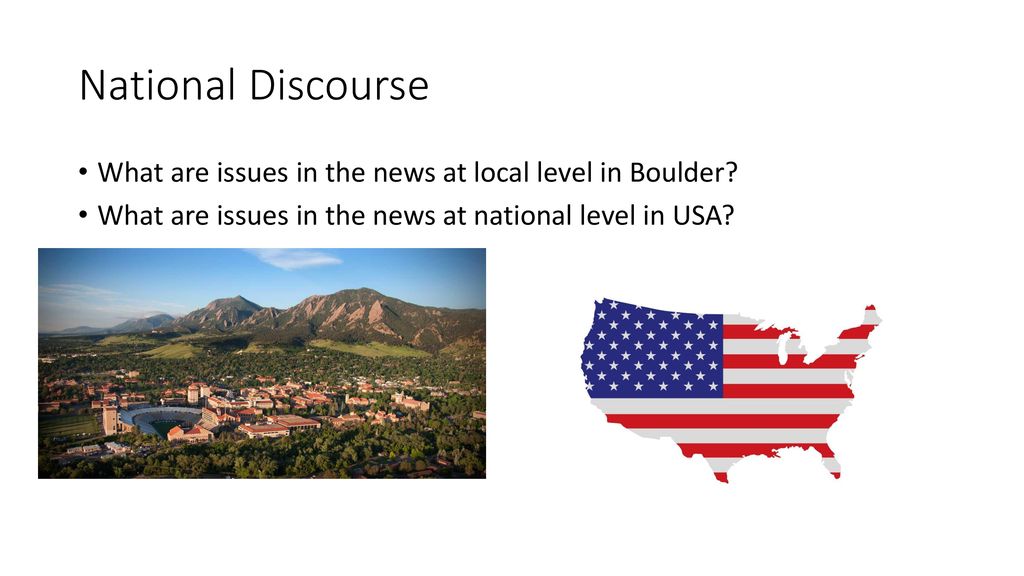 National Discourse

• What are issues in the news at local level in Boulder?
• What are issues in the news at national level in USA?